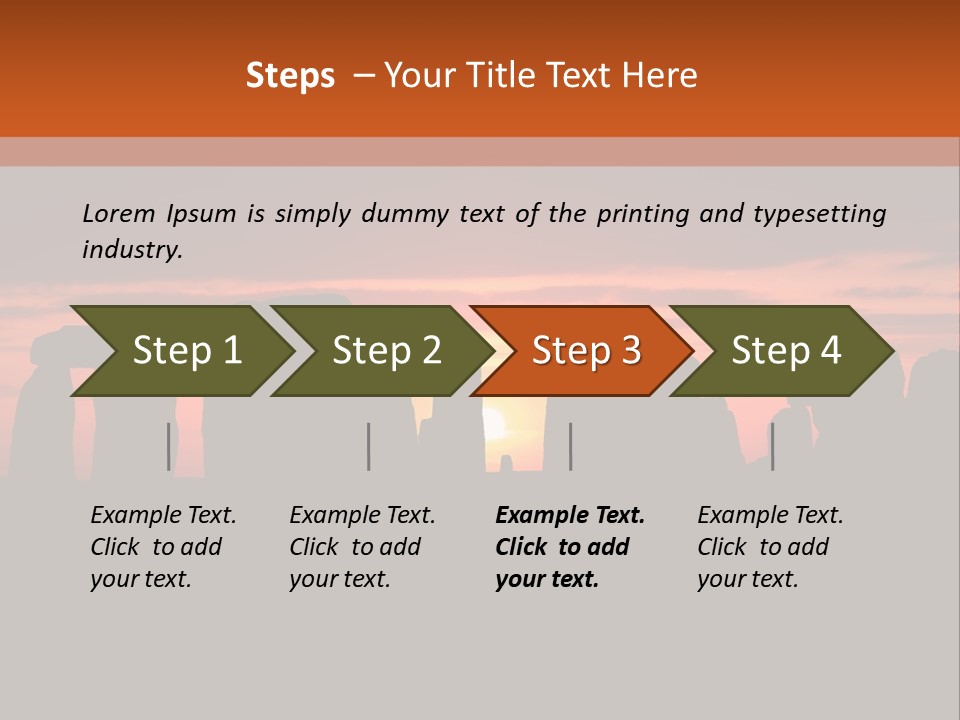 Steps – Your Title Text Here

Lorem Ipsum is simply dummy text of the printing and typesetting industry.

Step 1

Step 2

Step 3

Step 4

Example Text. Click to add your text.

Example Text. Click to add your text.

Example Text. Click to add your text.

Example Text. Click to add your text.